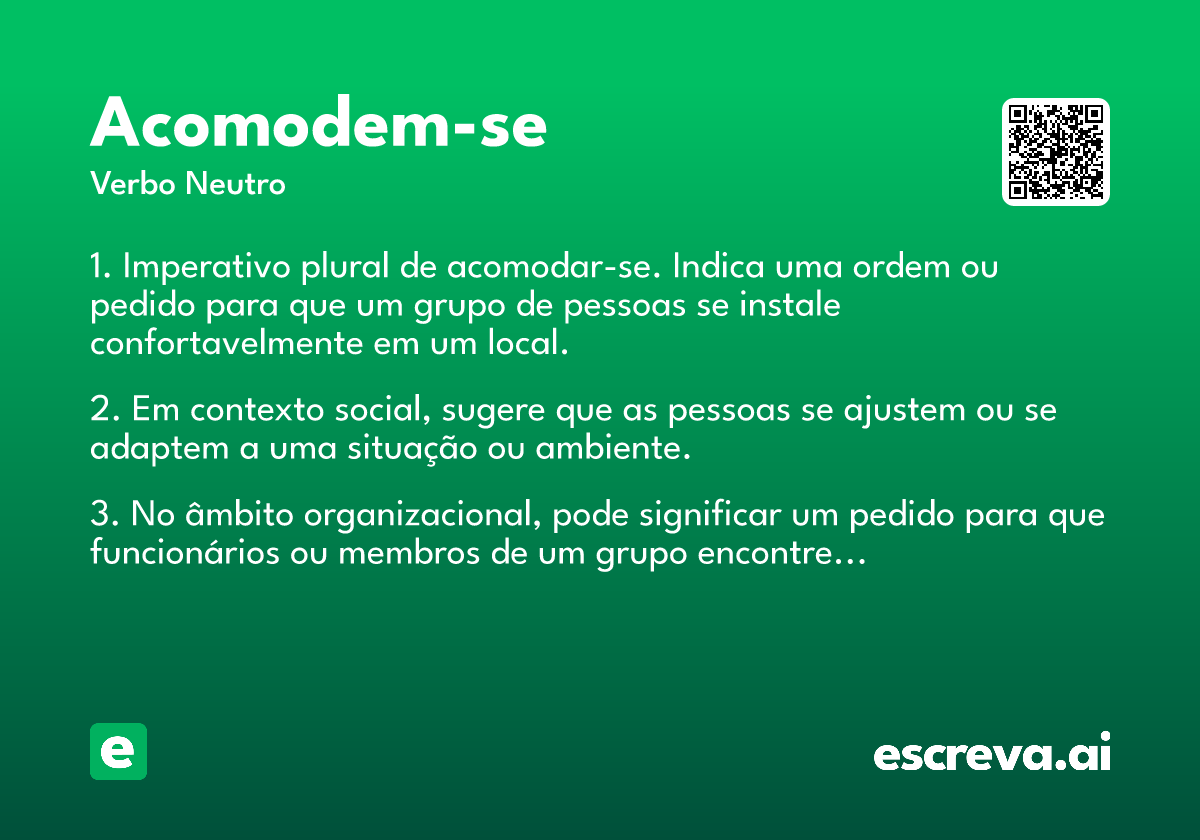 Acomodem-se
Verbo Neutro

1. Imperativo plural de acomodar-se. Indica uma ordem ou pedido para que um grupo de pessoas se instale confortavelmente em um local.

2. Em contexto social, sugere que as pessoas se ajustem ou se adaptem a uma situação ou ambiente.

3. No âmbito organizacional, pode significar um pedido para que funcionários ou membros de um grupo encontre...

e

escreva.ai